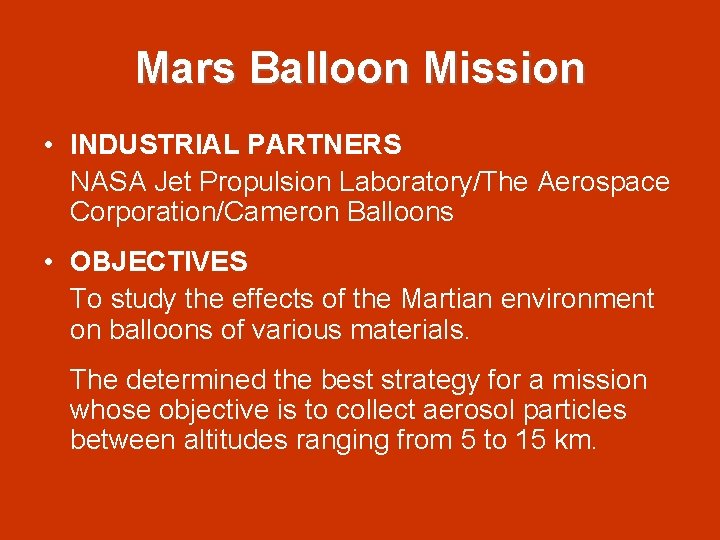 Mars Balloon Mission

• INDUSTRIAL PARTNERS
NASA Jet Propulsion Laboratory/The Aerospace Corporation/Cameron Balloons

• OBJECTIVES
To study the effects of the Martian environment on balloons of various materials.

The determined the best strategy for a mission whose objective is to collect aerosol particles between altitudes ranging from 5 to 15 km.